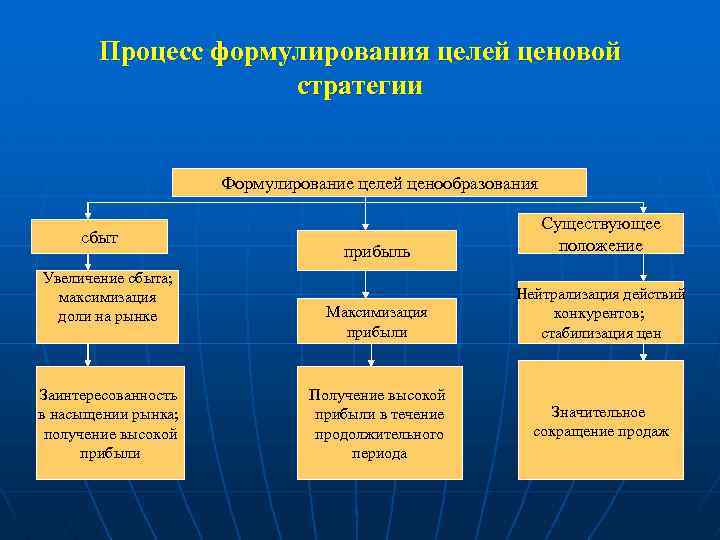 Процесс формулирования целей ценовой стратегии

Формулирование целей ценообразования

сбыт

Увеличение сбыта; максимизация доли на рынке

Заинтересованность в насыщении рынка; получение высокой прибыли

прибыль

Максимизация прибыли

Получение высокой прибыли в течение продолжительного периода

Существующее положение

Нейтрализация действий конкурентов; стабилизация цен

Значительное сокращение продаж